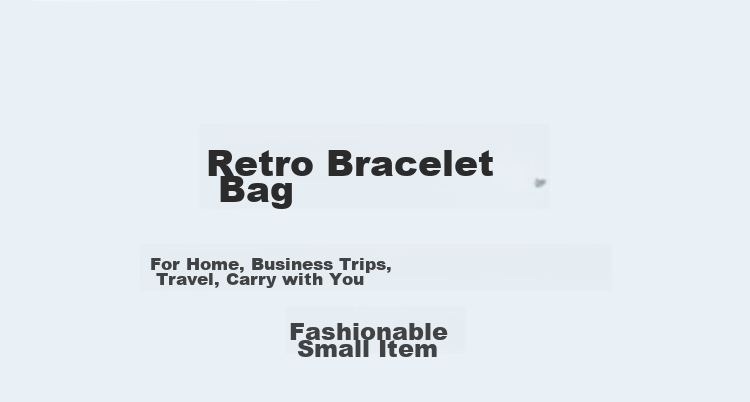 Retro Bracelet Bag

For Home, Business Trips, Travel, Carry with You

Fashionable Small Item